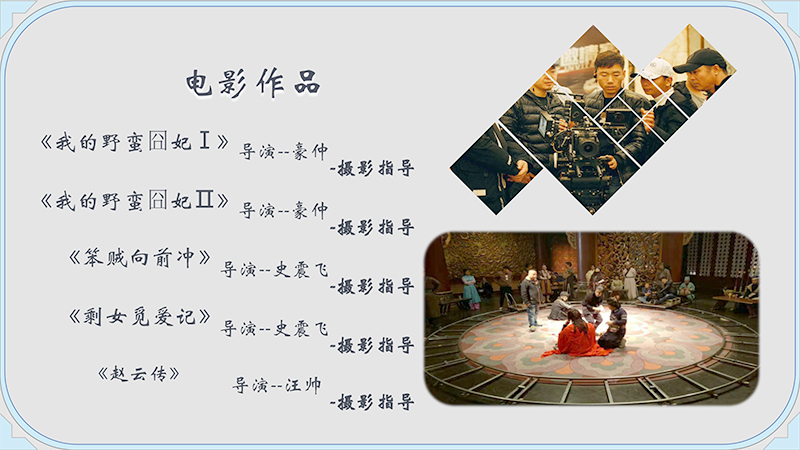 电影作品

《我的野蛮囧妃Ⅰ》 导演--豪仲 -摄影指导

《我的野蛮囧妃Ⅱ》 导演--豪仲 -摄影指导

《笨贼向前冲》 导演--史震飞 -摄影指导

《剩女觅爱记》 导演--史震飞 -摄影指导

《赵云传》 导演--汪帅 -摄影指导